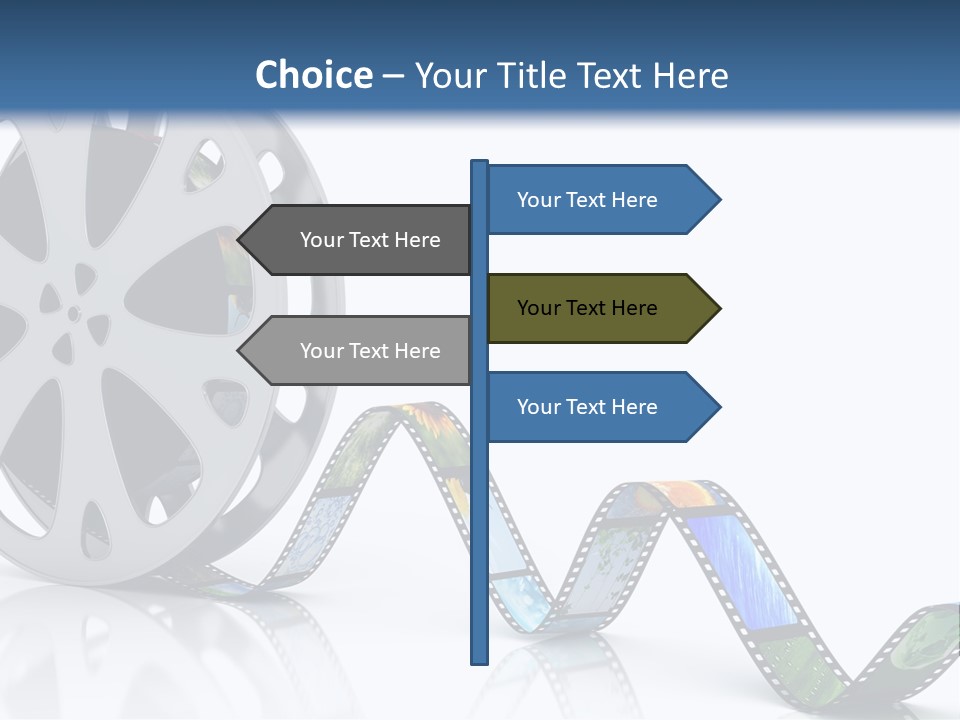 Choice – Your Title Text Here

Your Text Here

Your Text Here

Your Text Here

Your Text Here

Your Text Here